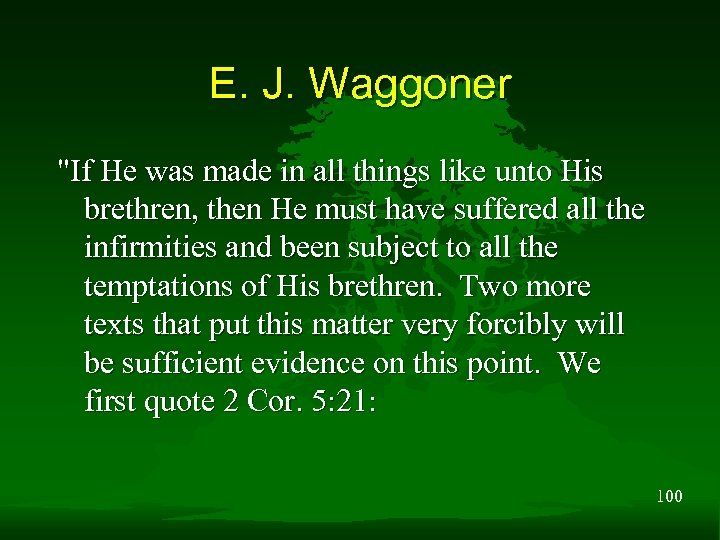 E. J. Waggoner

"If He was made in all things like unto His brethren, then He must have suffered all the infirmities and been subject to all the temptations of His brethren.  Two more texts that put this matter very forcibly will be sufficient evidence on this point.  We first quote 2 Cor. 5:21:

100